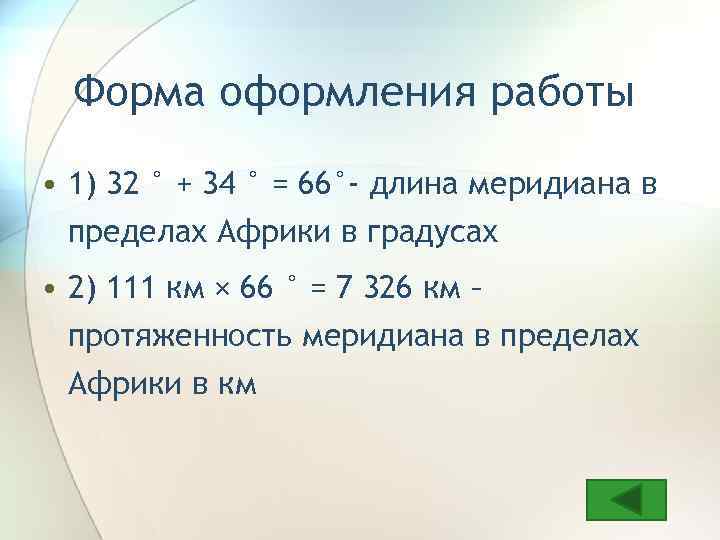 Форма оформления работы

• 1) 32 ° + 34 ° = 66°- длина меридиана в пределах Африки в градусах

• 2) 111 км × 66 ° = 7 326 км – протяженность меридиана в пределах Африки в км